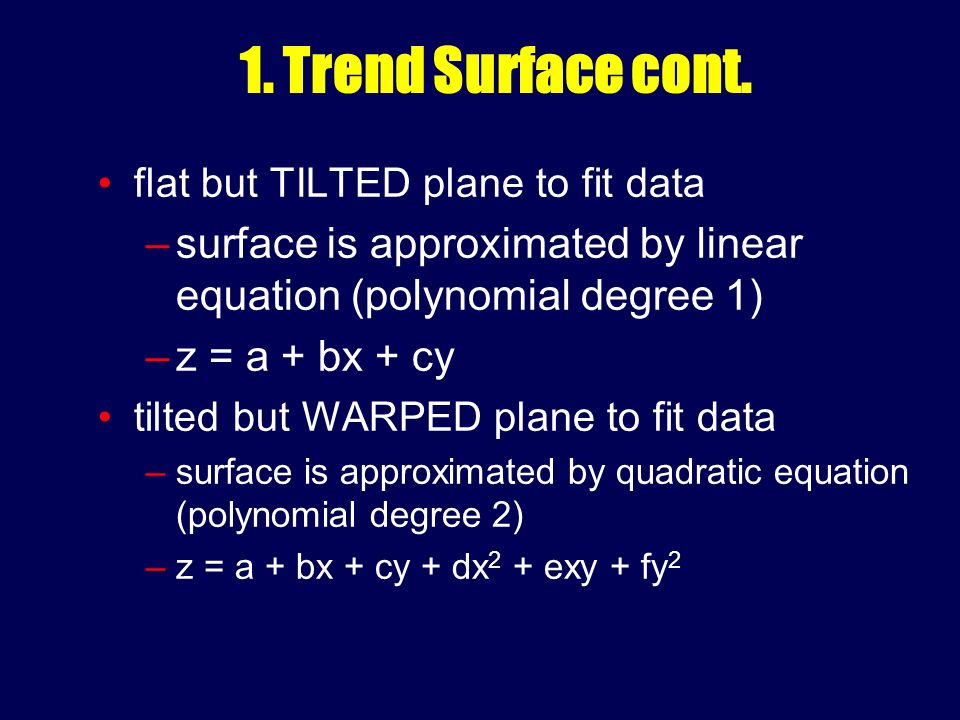 1. Trend Surface cont.

• flat but TILTED plane to fit data

– surface is approximated by linear equation (polynomial degree 1)

– $z = a + bx + cy$

• tilted but WARPED plane to fit data

– surface is approximated by quadratic equation (polynomial degree 2)

– $z = a + bx + cy + dx^2 + exy + fy^2$